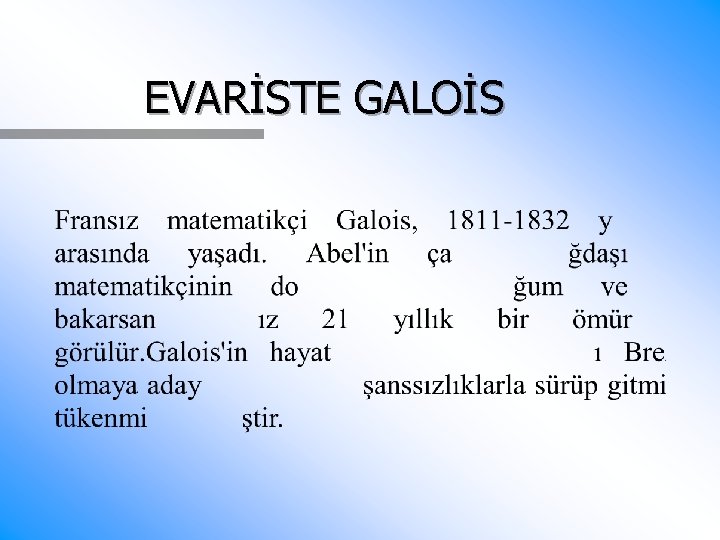 EVARİSTE GALOİS

Fransız matematikçi Galois, 1811-1832 y arasında yaşadı. Abel'in ça ğdaşı matematikçinin do ğum ve bakarsan ız 21 yıllık bir ömür görülür.Galois'in hayat ı Bre olmaya aday şanssızlıklarla sürüp gitmi tükenmi ştir.